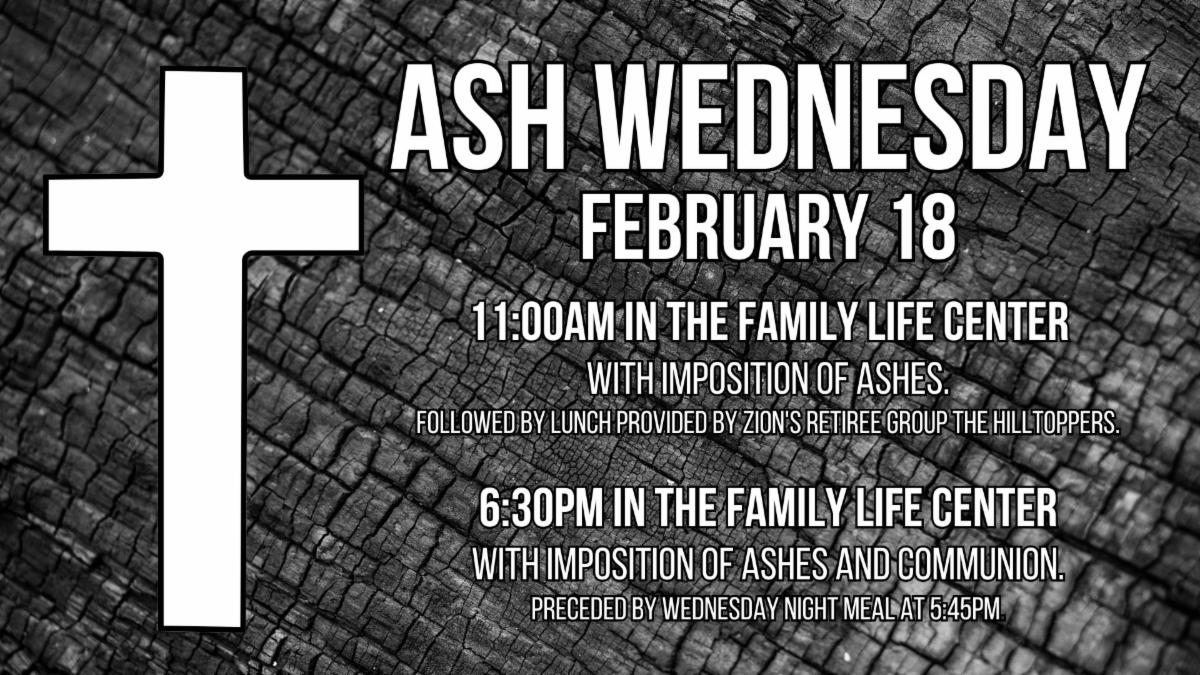 ASH WEDNESDAY
FEBRUARY 18

11:00AM IN THE FAMILY LIFE CENTER
WITH IMPOSITION OF ASHES.
FOLLOWED BY LUNCH PROVIDED BY ZION'S RETIREE GROUP THE HILLTOPPERS.

6:30PM IN THE FAMILY LIFE CENTER
WITH IMPOSITION OF ASHES AND COMMUNION.
PRECEDED BY WEDNESDAY NIGHT MEAL AT 5:45PM